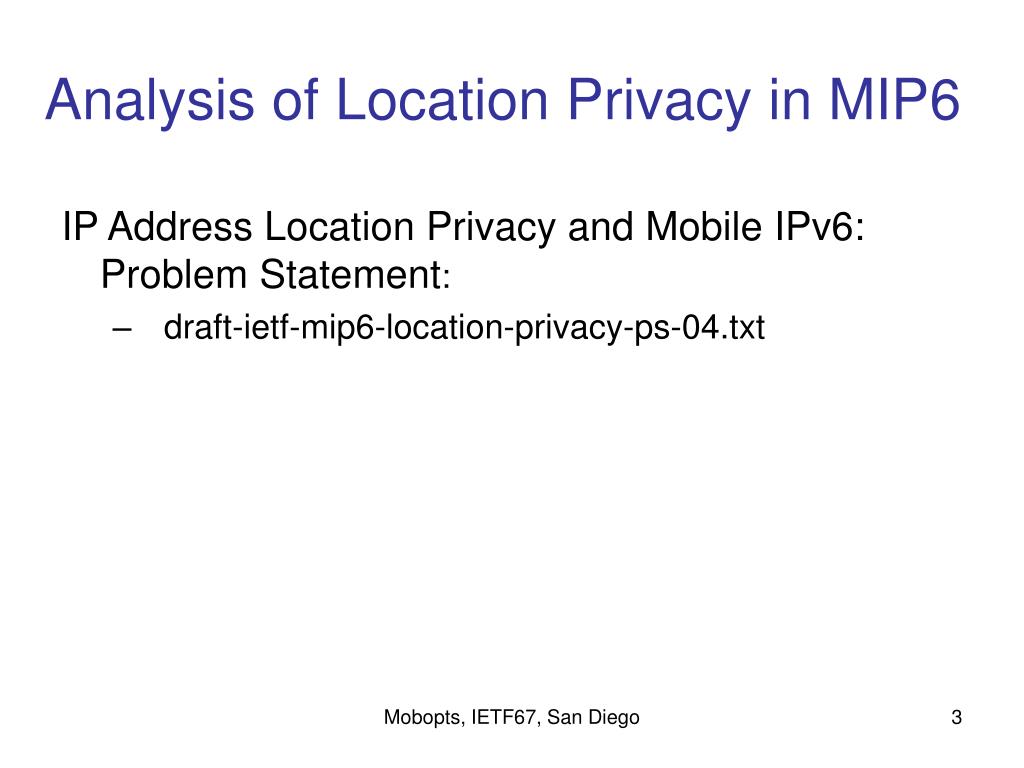 Analysis of Location Privacy in MIP6

IP Address Location Privacy and Mobile IPv6: Problem Statement:

– draft-ietf-mip6-location-privacy-ps-04.txt

Mobopts, IETF67, San Diego

3